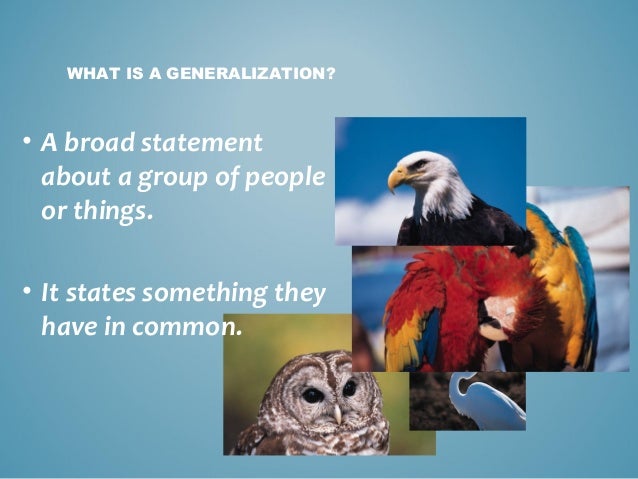 WHAT IS A GENERALIZATION?

• A broad statement about a group of people or things.

• It states something they have in common.